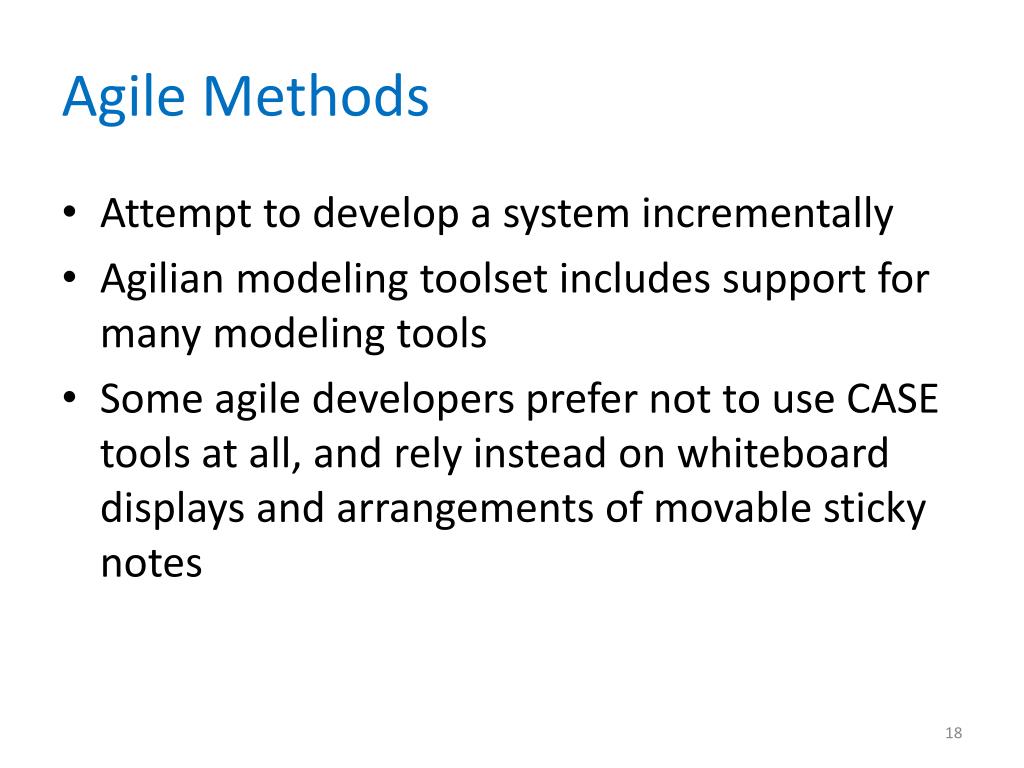 Agile Methods

• Attempt to develop a system incrementally
• Agilian modeling toolset includes support for many modeling tools
• Some agile developers prefer not to use CASE tools at all, and rely instead on whiteboard displays and arrangements of movable sticky notes

18